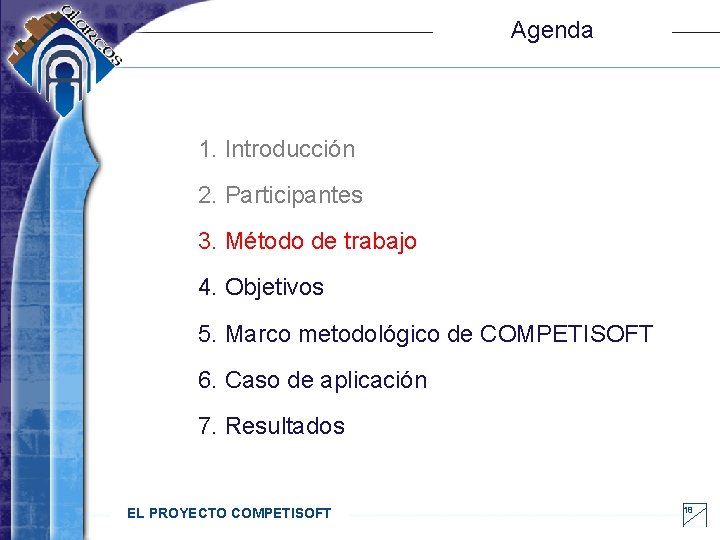 alarcos

Agenda

1. Introducción
2. Participantes
3. Método de trabajo
4. Objetivos
5. Marco metodológico de COMPETISOFT
6. Caso de aplicación
7. Resultados

EL PROYECTO COMPETISOFT

18